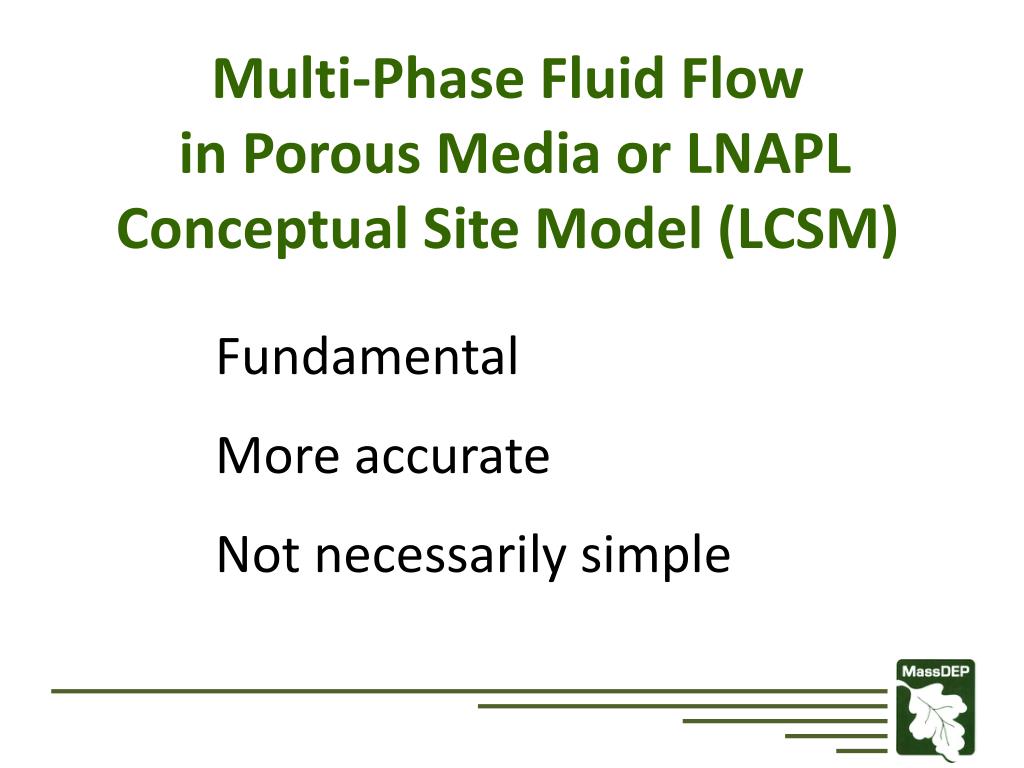 Multi-Phase Fluid Flow in Porous Media or LNAPL Conceptual Site Model (LCSM)

Fundamental

More accurate

Not necessarily simple

MassDEP